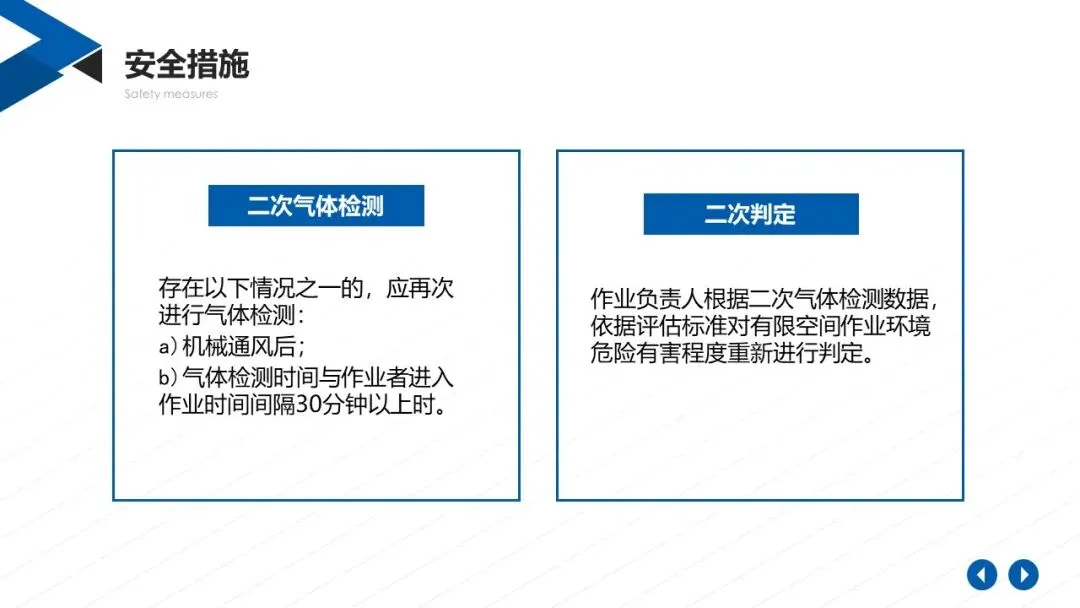 安全措施
Safety measures

二次气体检测

存在以下情况之一的，应再次进行气体检测：
a）机械通风后；
b）气体检测时间与作业者进入作业时间间隔30分钟以上时。

二次判定

作业负责人根据二次气体检测数据，依据评估标准对有限空间作业环境危险有害程度重新进行判定。